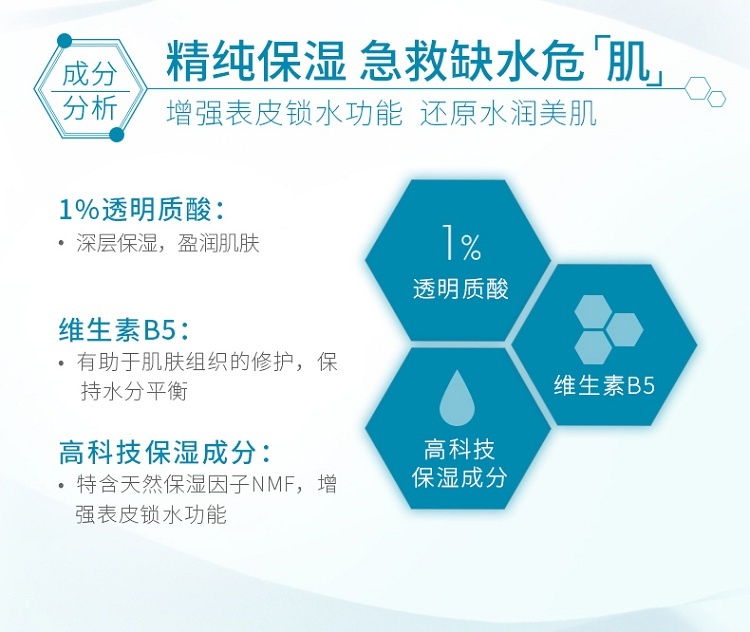 成分分析

精纯保湿 急救缺水危「肌」

增强表皮锁水功能 还原水润美肌

1%透明质酸：

• 深层保湿，盈润肌肤

维生素B5：

• 有助于肌肤组织的修护，保持水分平衡

高科技保湿成分：

• 特含天然保湿因子NMF，增强表皮锁水功能

1%
透明质酸

维生素B5

高科技
保湿成分